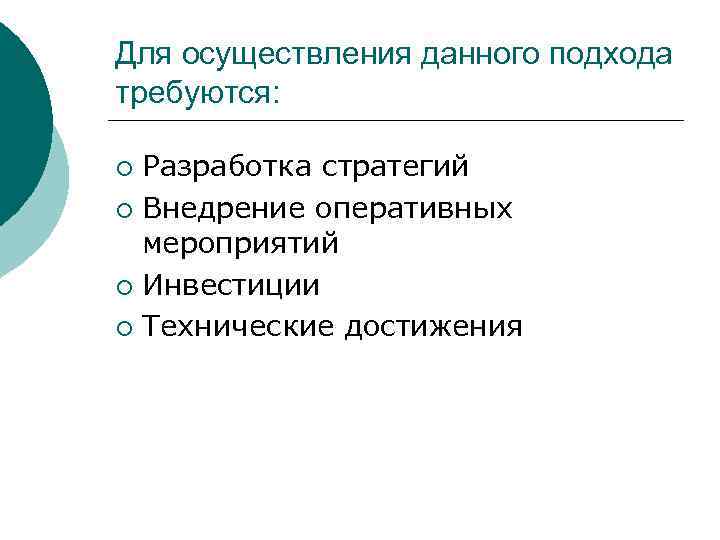 Для осуществления данного подхода требуются:

- Разработка стратегий
- Внедрение оперативных мероприятий
- Инвестиции
- Технические достижения